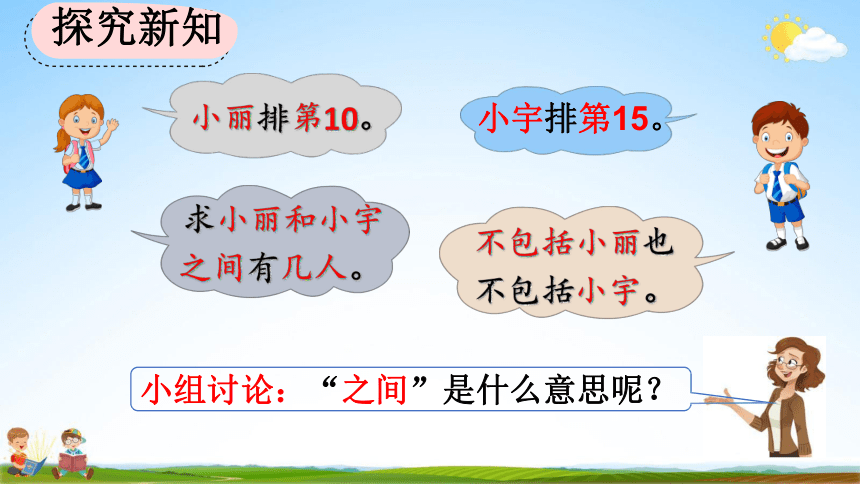 探究新知

小丽排第10。

小宇排第15。

求小丽和小宇之间有几人。

不包括小丽也不包括小宇。

小组讨论：“之间”是什么意思呢？